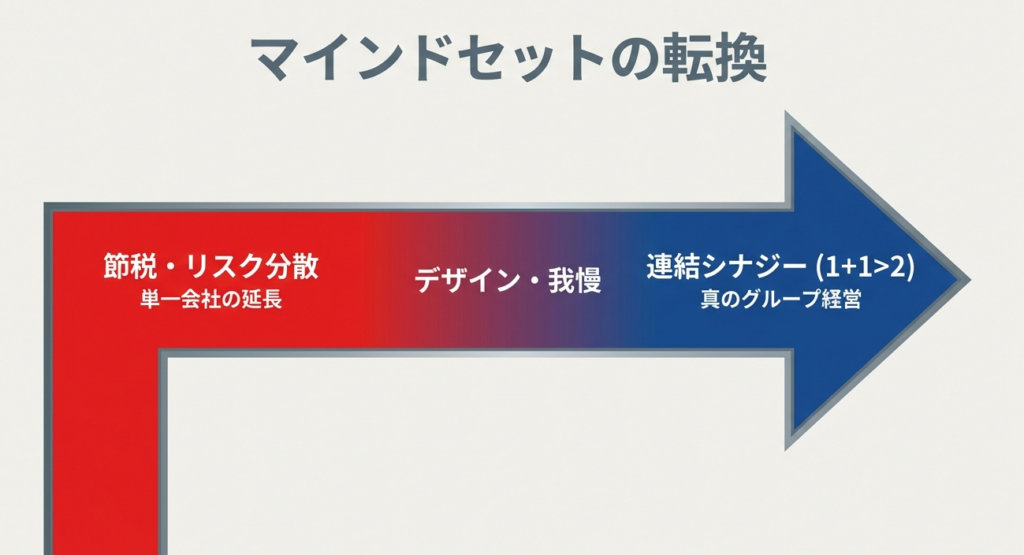 マインドセットの転換

節税・リスク分散
単一会社の延長

デザイン・我慢

連結シナジー (1+1>2)
真のグループ経営